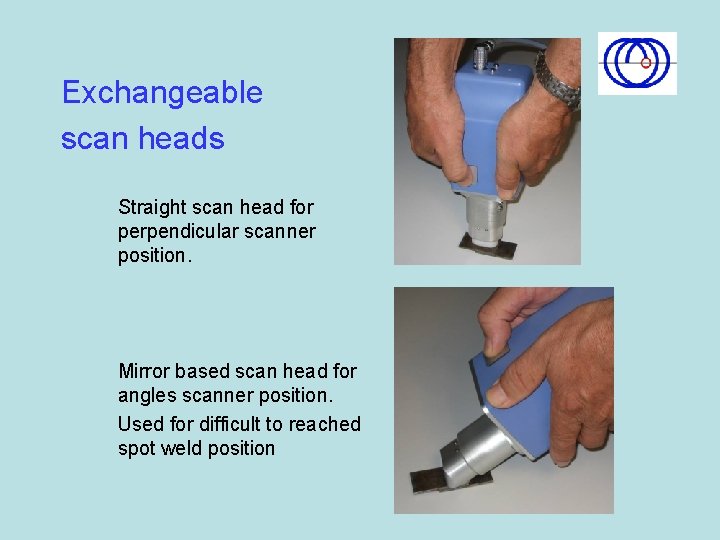 Exchangeable scan heads

Straight scan head for perpendicular scanner position.

Mirror based scan head for angles scanner position.

Used for difficult to reached spot weld position